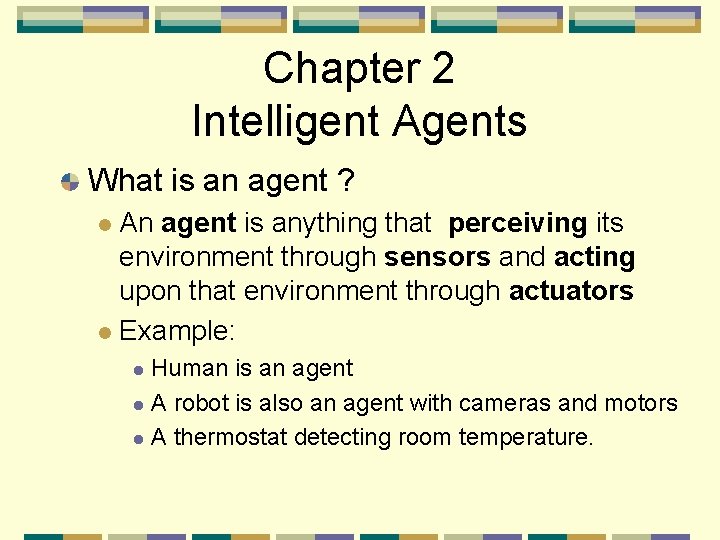 Chapter 2
Intelligent Agents

What is an agent ?

An agent is anything that perceiving its environment through sensors and acting upon that environment through actuators

Example:

Human is an agent

A robot is also an agent with cameras and motors

A thermostat detecting room temperature.